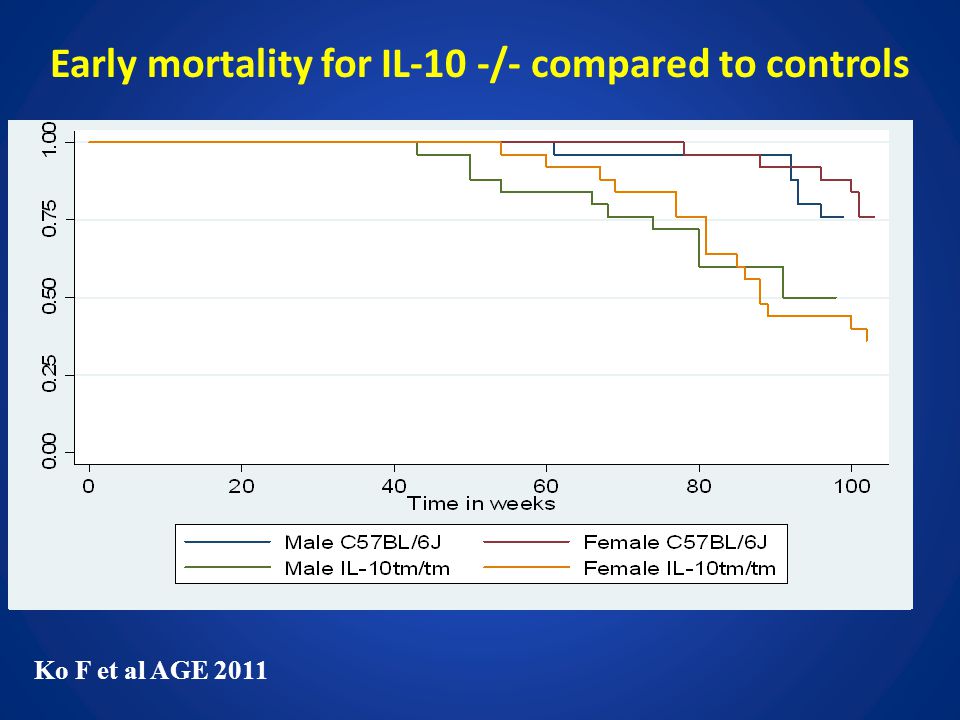 Early mortality for IL-10 -/- compared to controls

1.00
0.75
0.50
0.25
0.00

0
20
40
60
80
100
Time in weeks

Male C57BL/6J
Female C57BL/6J
Male IL-10tm/tm
Female IL-10tm/tm

Ko F et al AGE 2011